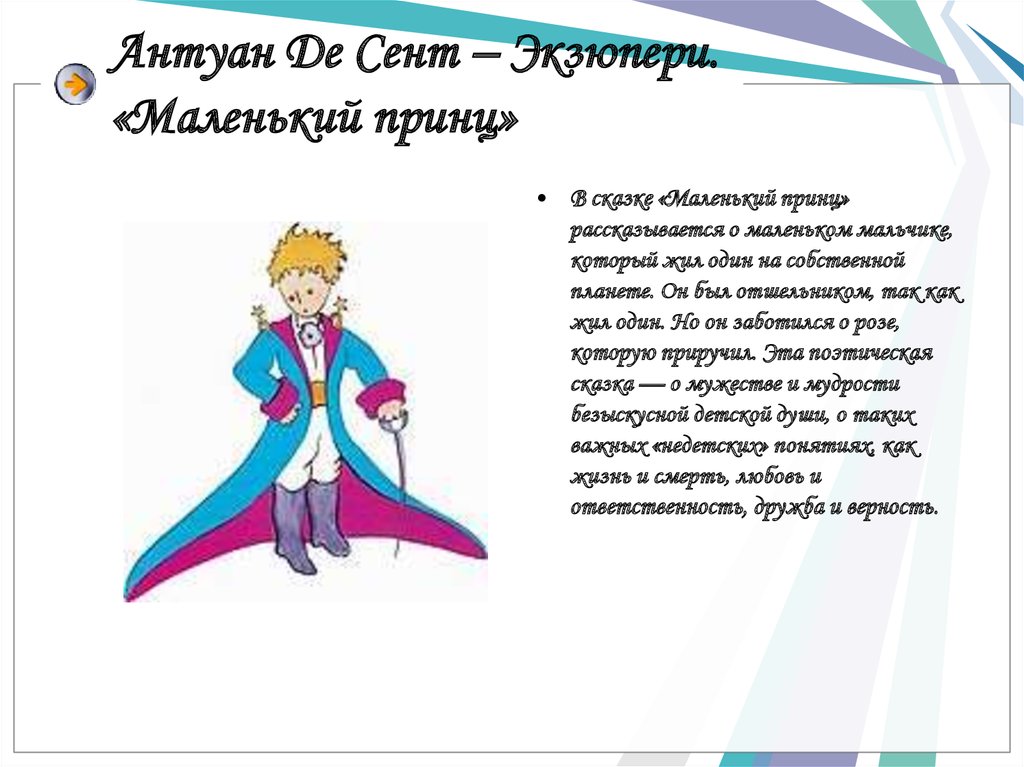 Антуан Де Сент – Экзюпери. «Маленький принц»

• В сказке «Маленький принц» рассказывается о маленьком мальчике, который жил один на собственной планете. Он был отшельником, так как жил один. Но он заботился о розе, которую приручил. Эта поэтическая сказка — о мужестве и мудрости безыскусной детской души, о таких важных «недетских» понятиях, как жизнь и смерть, любовь и ответственность, дружба и верность.